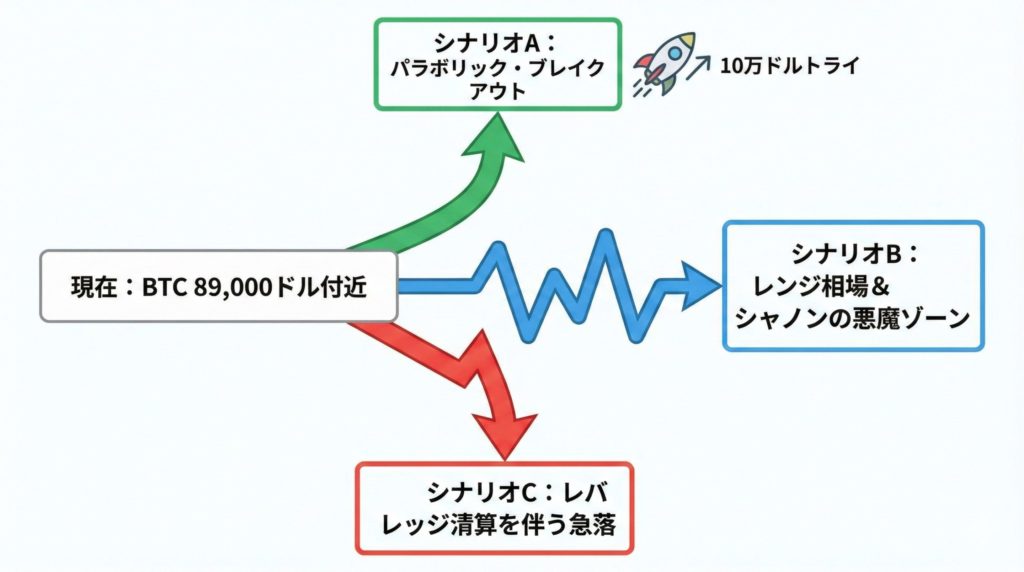 シナリオA：
パラボリック・ブレイクアウト

10万ドルトライ

現在：BTC 89,000ドル付近

シナリオB：
レンジ相場＆
シャノンの悪魔ゾーン

シナリオC：レバレッジ清算を伴う急落